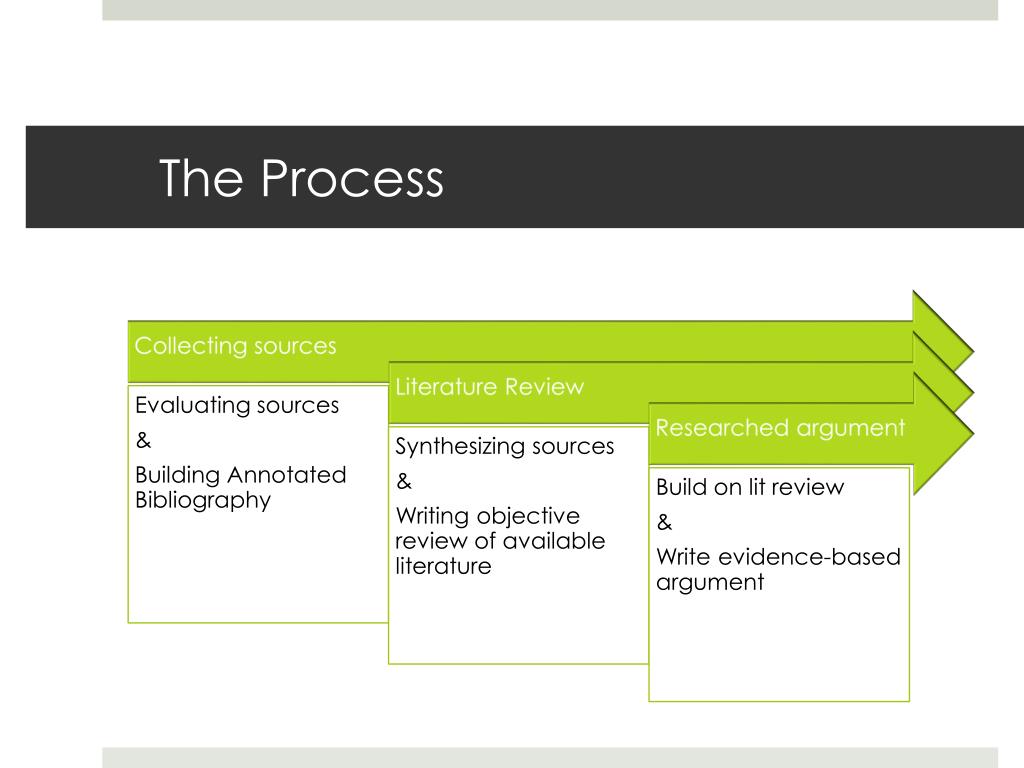 The Process

Collecting sources

Evaluating sources

&

Building Annotated Bibliography

Literature Review

Synthesizing sources

&

Writing objective review of available literature

Researched argument

Build on lit review

&

Write evidence-based argument